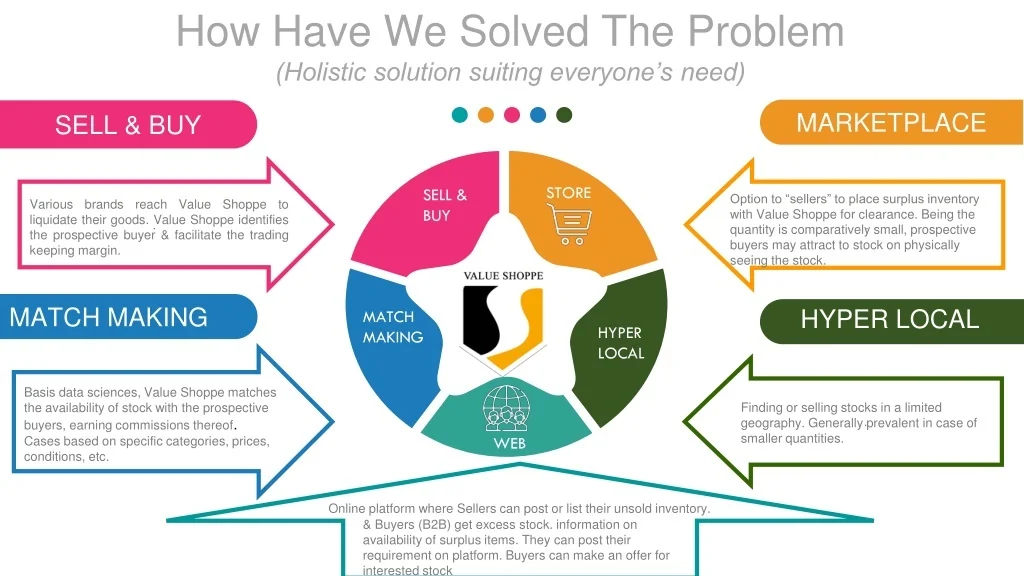 How Have We Solved The Problem

(Holistic solution suiting everyone's need)

SELL & BUY

Various brands reach Value Shoppe to liquidate their goods. Value Shoppe identifies the prospective buyer & facilitate the trading keeping margin.

MATCH MAKING

Basis data sciences, Value Shoppe matches the availability of stock with the prospective buyers, earning commissions thereof.
Cases based on specific categories, prices, conditions, etc.

SELL & BUY

STORE

VALUE SHOPPE

MATCH MAKING

HYPER LOCAL

WEB

MARKETPLACE

Option to "sellers" to place surplus inventory with Value Shoppe for clearance. Being the quantity is comparatively small, prospective buyers may attract to stock on physically seeing the stock.

HYPER LOCAL

Finding or selling stocks in a limited geography. Generally prevalent in case of smaller quantities.

Online platform where Sellers can post or list their unsold inventory. & Buyers (B2B) get excess stock. information on availability of surplus items. They can post their requirement on platform. Buyers can make an offer for interested stock